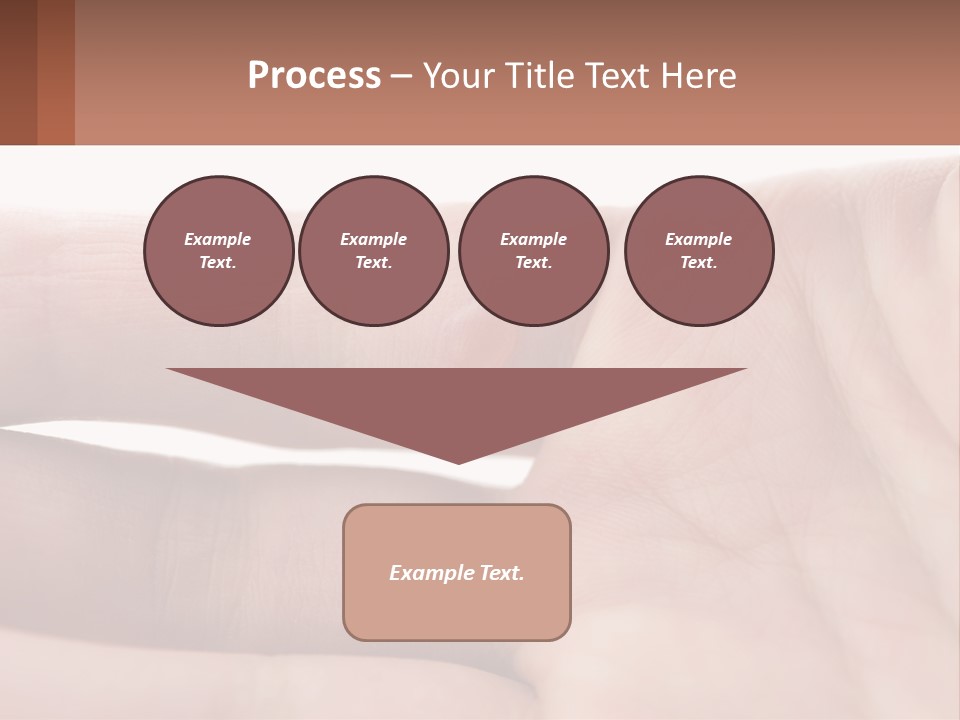 Process – Your Title Text Here

Example Text.

Example Text.

Example Text.

Example Text.

Example Text.